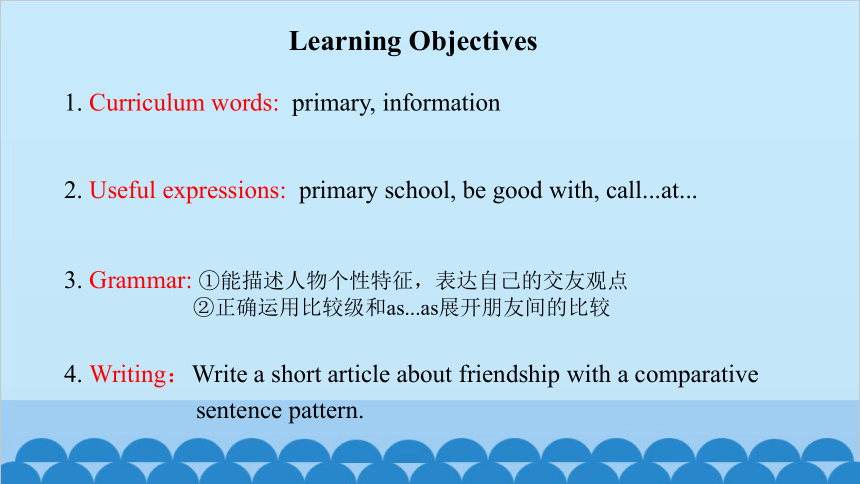 Learning Objectives

1. Curriculum words: primary, information

2. Useful expressions: primary school, be good with, call...at...

3. Grammar: ①能描述人物个性特征，表达自己的交友观点
②正确运用比较级和as...as展开朋友间的比较

4. Writing：Write a short article about friendship with a comparative sentence pattern.